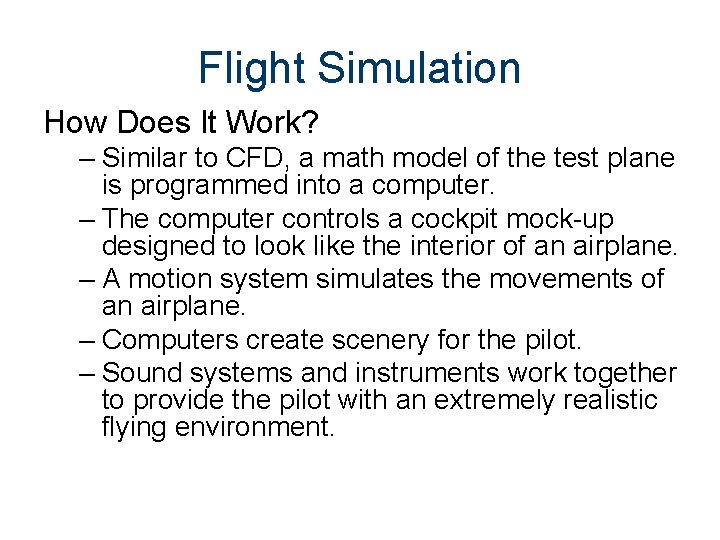 Flight Simulation

How Does It Work?

– Similar to CFD, a math model of the test plane is programmed into a computer.

– The computer controls a cockpit mock-up designed to look like the interior of an airplane.

– A motion system simulates the movements of an airplane.

– Computers create scenery for the pilot.

– Sound systems and instruments work together to provide the pilot with an extremely realistic flying environment.